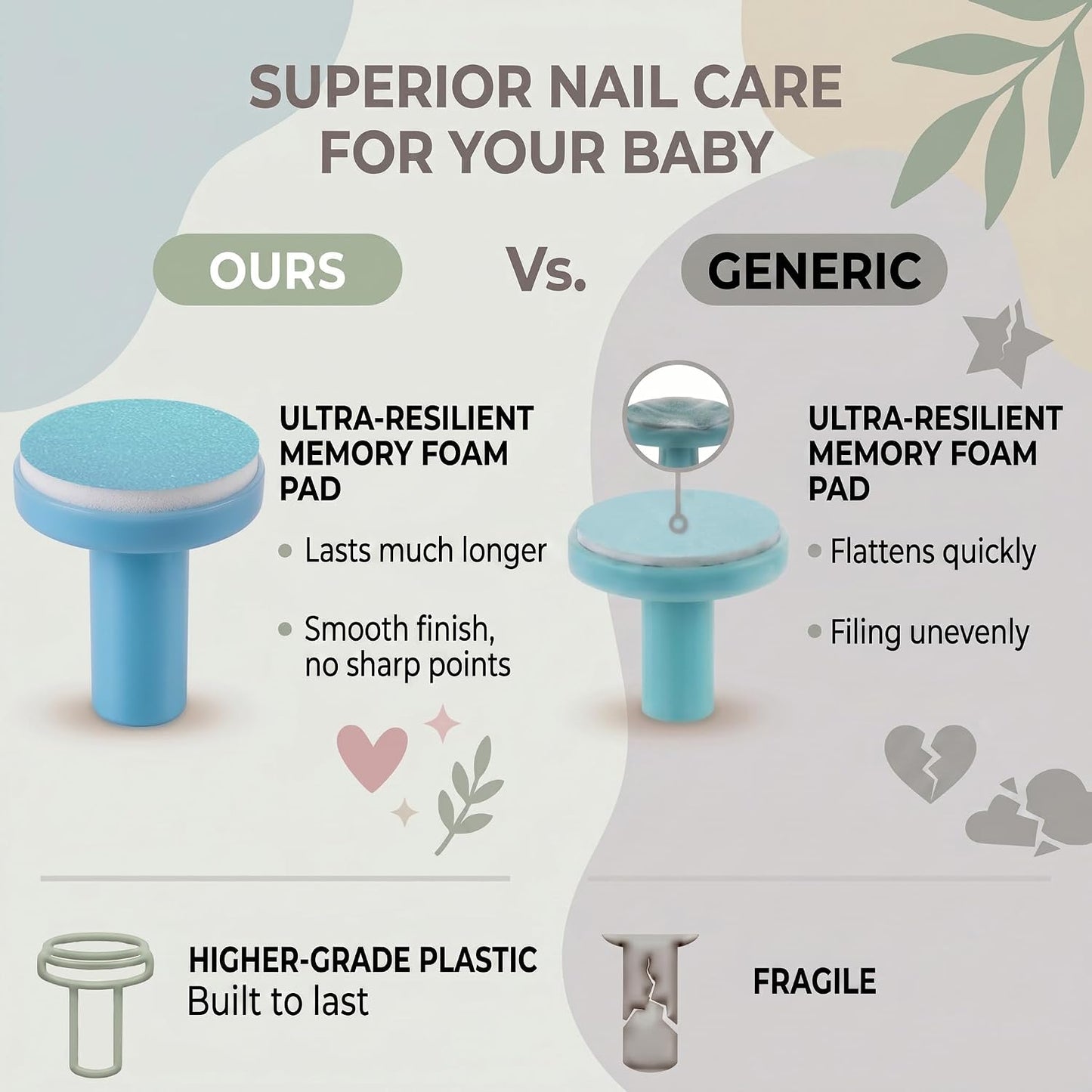 SUPERIOR NAIL CARE FOR YOUR BABY

OURS

Vs.

GENERIC

ULTRA-RESILIENT MEMORY FOAM PAD

• Lasts much longer

• Smooth finish, no sharp points

ULTRA-RESILIENT MEMORY FOAM PAD

• Flattens quickly

• Filing unevenly

HIGHER-GRADE PLASTIC
Built to last

FRAGILE